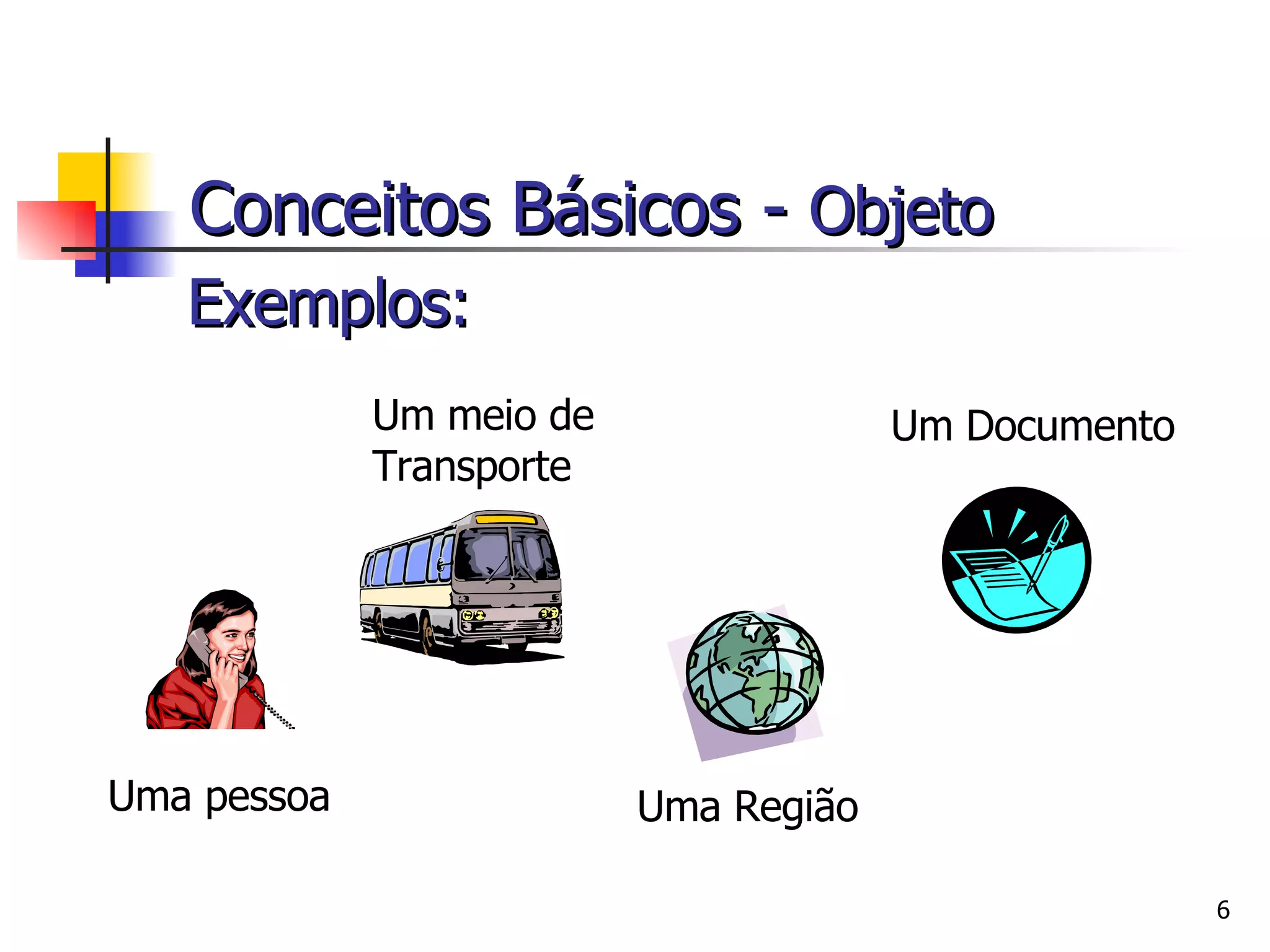 Conceitos Básicos - Objeto

Exemplos:

Um meio de Transporte

Um Documento

Uma pessoa

Uma Região

6